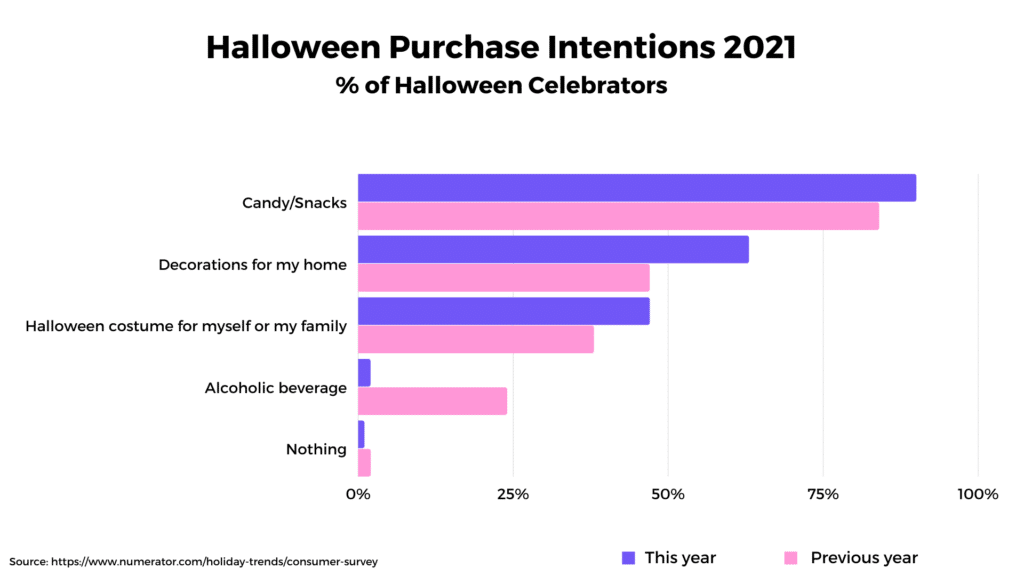 Halloween Purchase Intentions 2021
% of Halloween Celebrators

Candy/Snacks
Decorations for my home
Halloween costume for myself or my family
Alcoholic beverage
Nothing

0%
25%
50%
75%
100%

Source: https://www.numerator.com/holiday-trends/consumer-survey

This year
Previous year